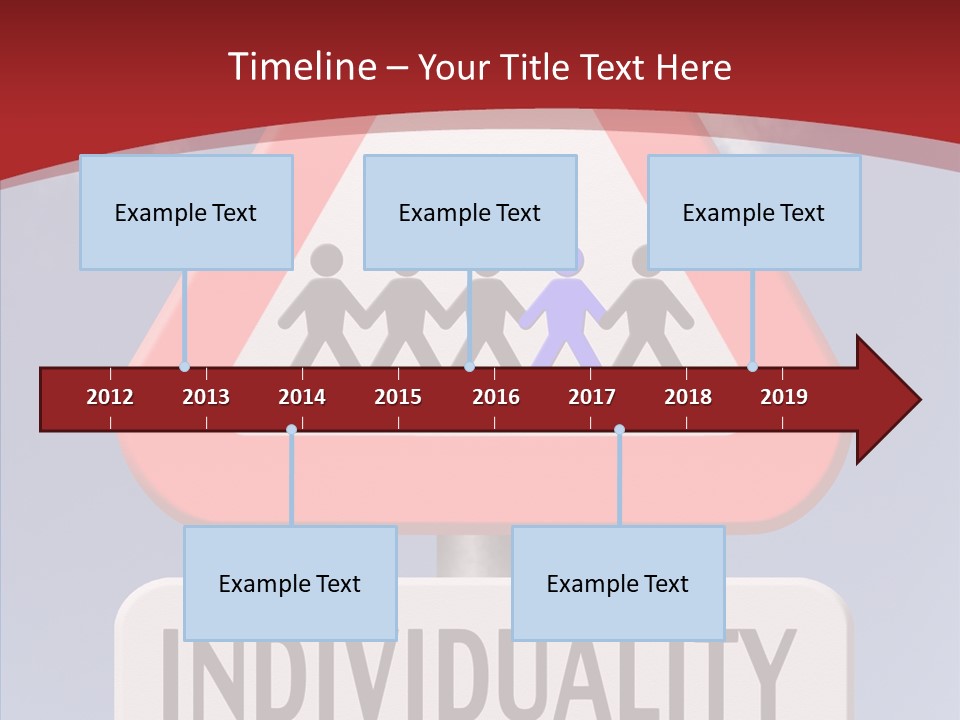 Timeline – Your Title Text Here

Example Text

Example Text

Example Text

2012 2013 2014 2015 2016 2017 2018 2019

Example Text

Example Text

INDIVIDUALITY